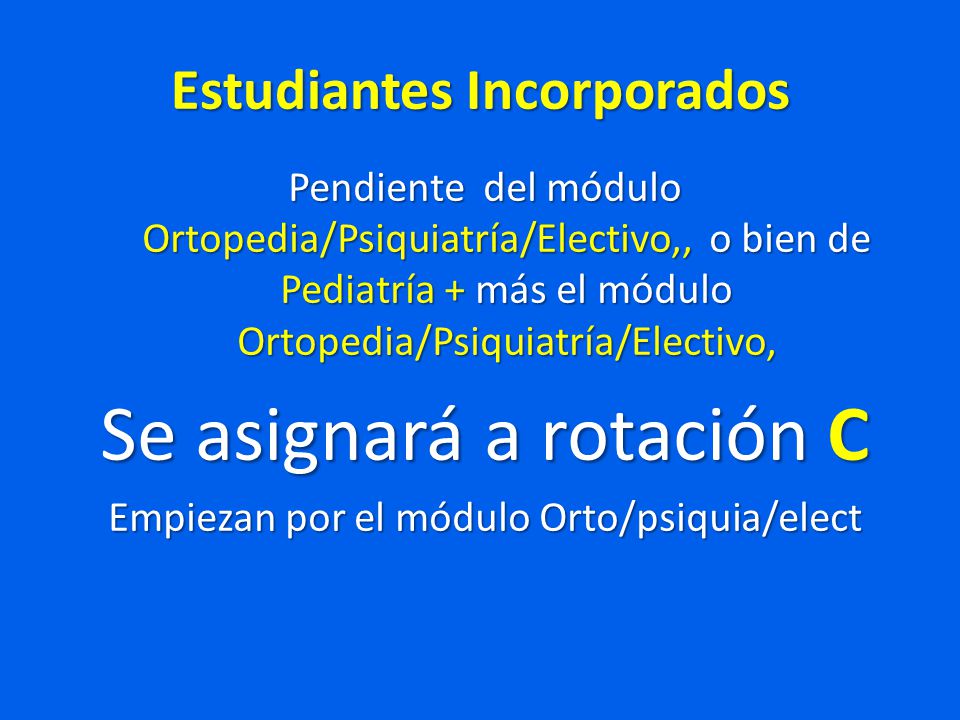 Estudiantes Incorporados

Pendiente del módulo Ortopedia/Psiquiatría/Electivo,, o bien de Pediatría + más el módulo Ortopedia/Psiquiatría/Electivo,

Se asignará a rotación C

Empiezan por el módulo Orto/psiquia/elect